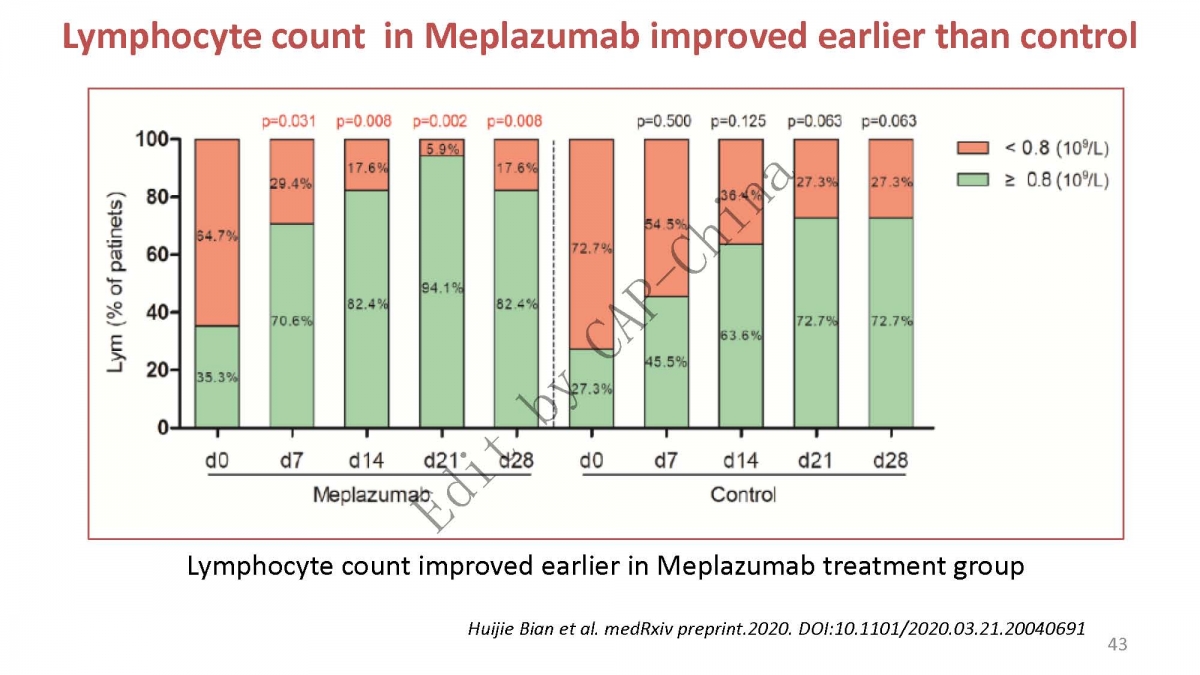 Lymphocyte count in Meplazumab improved earlier than control

p=0.031 p=0.008 p=0.002 p=0.008 p=0.500 p=0.125 p=0.063 p=0.063

< 0.8 ($10^9$/L)
≥ 0.8 ($10^9$/L)

Lym (% of patinets)

100
80
60
40
20
0

64.7%
35.3%
29.4%
70.6%
17.6%
82.4%
5.9%
94.1%
17.6%
82.4%
72.7%
27.3%
54.5%
45.5%
36.4%
63.6%
27.3%
72.7%
27.3%
72.7%

d0 d7 d14 d21 d28 d0 d7 d14 d21 d28

Meplazumab Control

Edit by CAP-China

Lymphocyte count improved earlier in Meplazumab treatment group

Huijie Bian et al. medRxiv preprint.2020. DOI:10.1101/2020.03.21.20040691

43